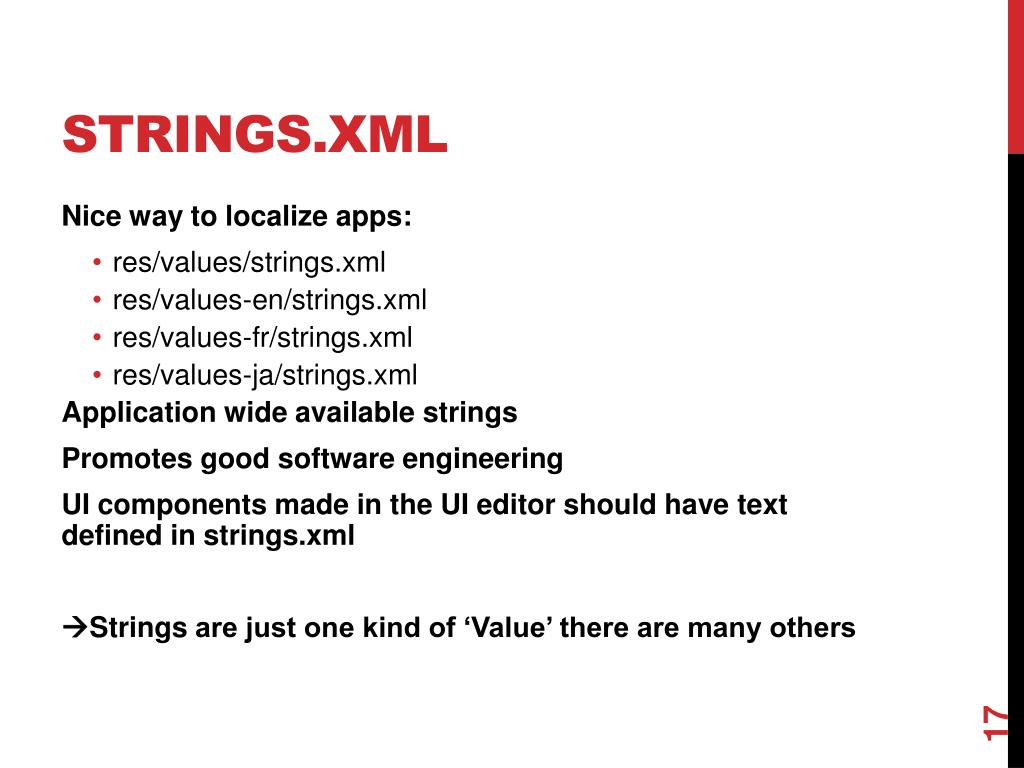 STRINGS.XML

Nice way to localize apps:

• res/values/strings.xml
• res/values-en/strings.xml
• res/values-fr/strings.xml
• res/values-ja/strings.xml

Application wide available strings

Promotes good software engineering

UI components made in the UI editor should have text defined in strings.xml

→Strings are just one kind of ‘Value’ there are many others

17